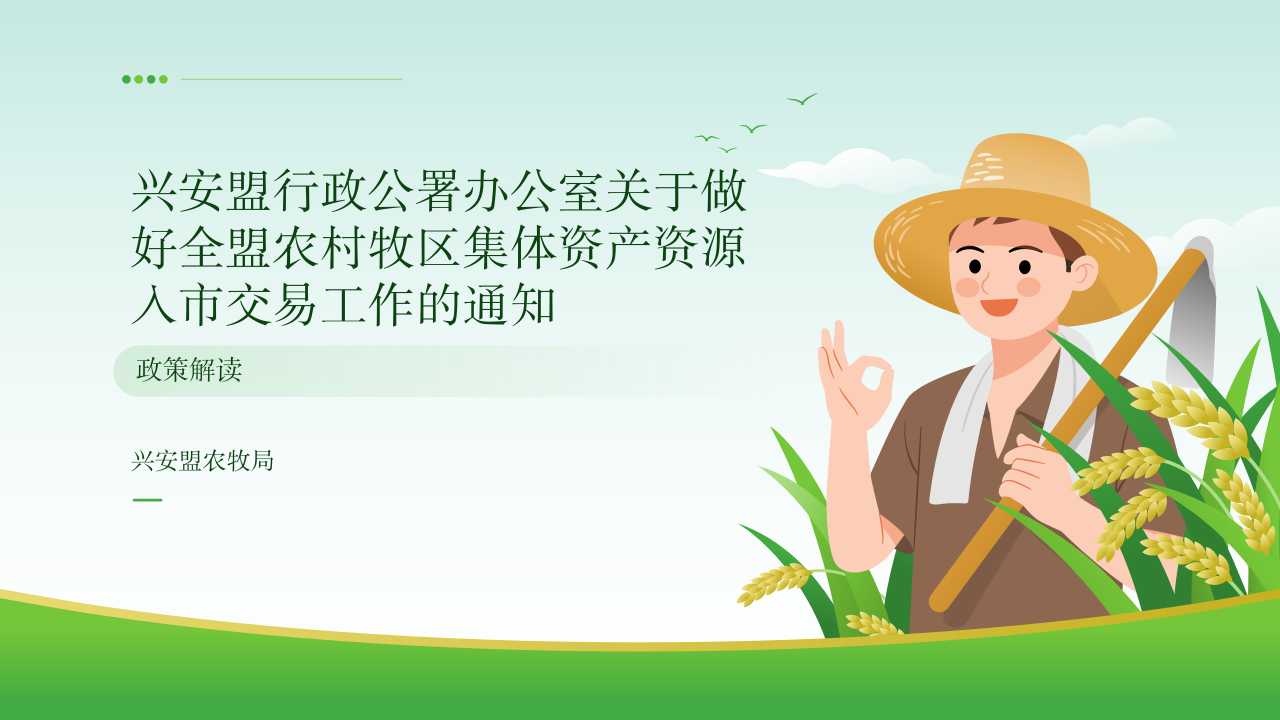 兴安盟行政公署办公室关于做好全盟农村牧区集体资产资源入市交易工作的通知

政策解读

兴安盟农牧局